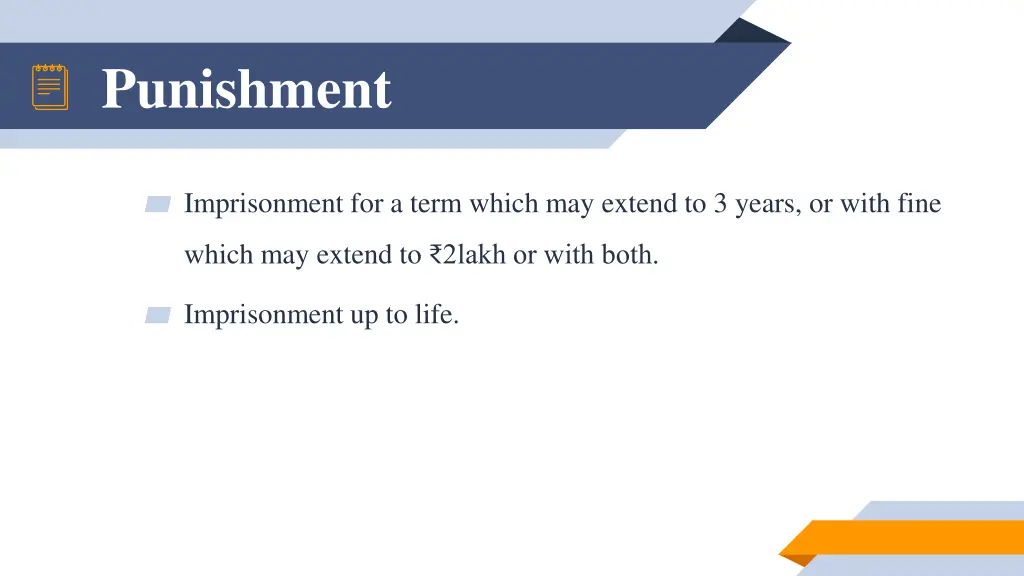 Punishment

Imprisonment for a term which may extend to 3 years, or with fine which may extend to ₹2lakh or with both.

Imprisonment up to life.